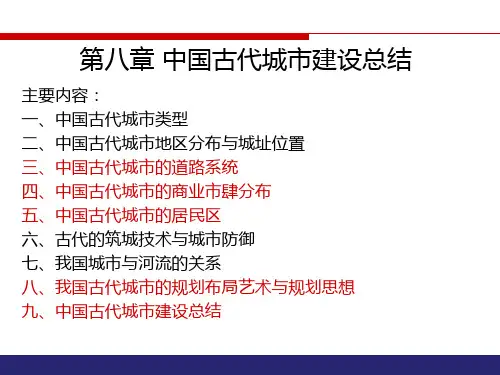 第八章 中国古代城市建设总结

主要内容：
一、中国古代城市类型
二、中国古代城市地区分布与城址位置
三、中国古代城市的道路系统
四、中国古代城市的商业市肆分布
五、中国古代城市的居民区
六、古代的筑城技术与城市防御
七、我国城市与河流的关系
八、我国古代城市的规划布局艺术与规划思想
九、中国古代城市建设总结